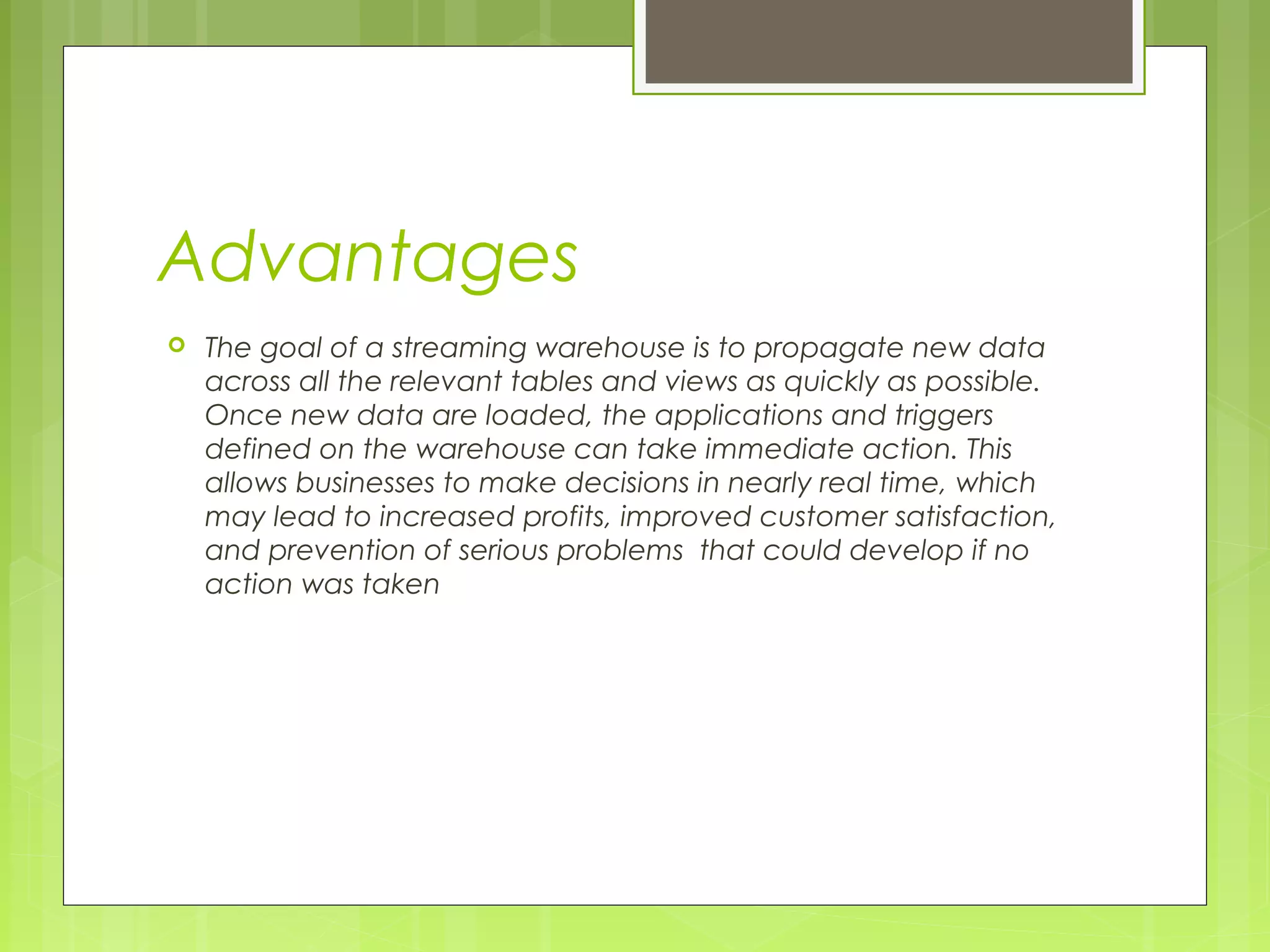 Advantages

The goal of a streaming warehouse is to propagate new data across all the relevant tables and views as quickly as possible. Once new data are loaded, the applications and triggers defined on the warehouse can take immediate action. This allows businesses to make decisions in nearly real time, which may lead to increased profits, improved customer satisfaction, and prevention of serious problems  that could develop if no action was taken